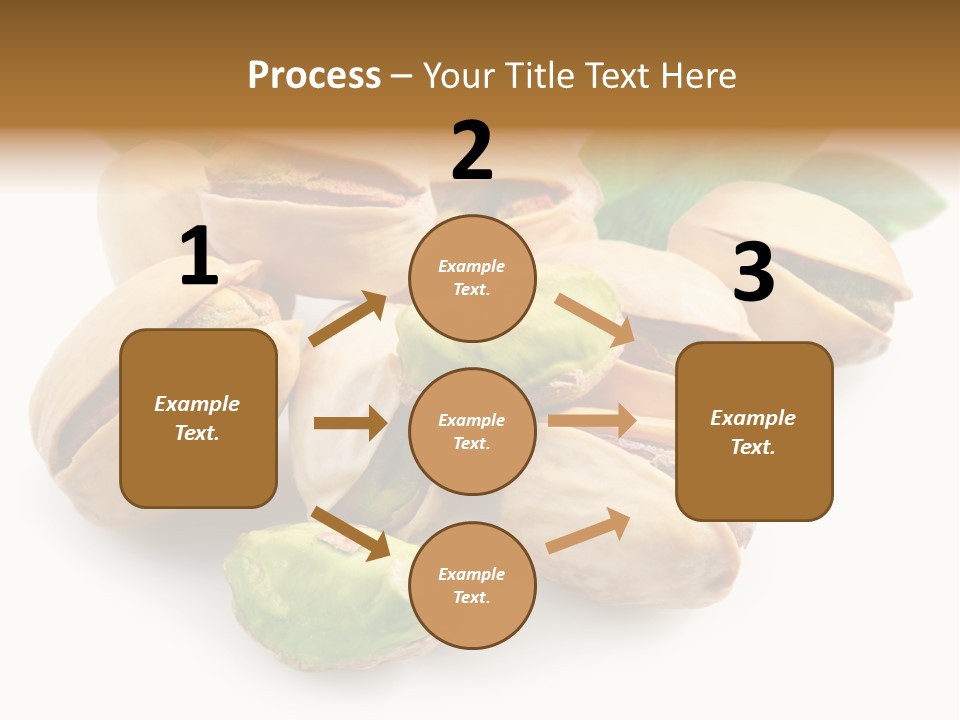 Process – Your Title Text Here

1

Example Text.

2

Example Text.

Example Text.

Example Text.

3

Example Text.